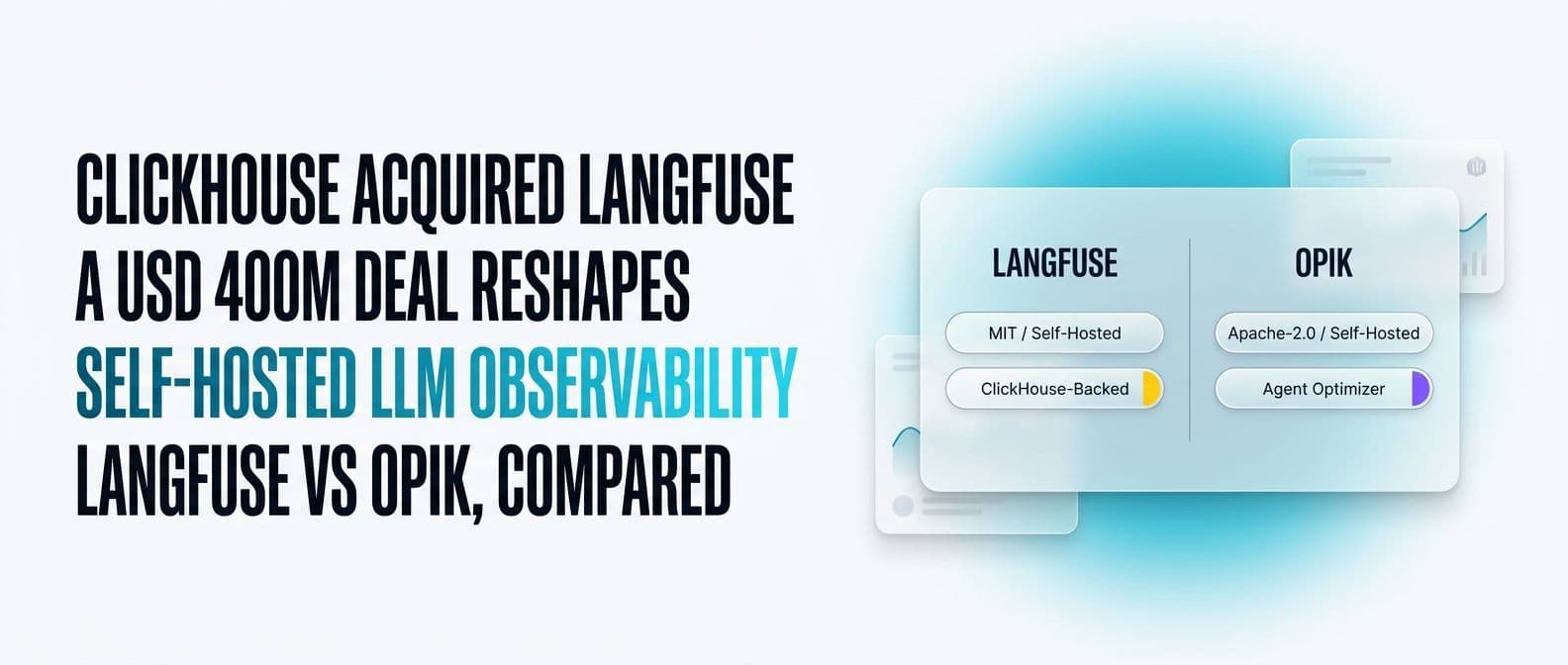 CLICKHOUSE ACQUIRED LANGFUSE
A USD 400M DEAL RESHAPES
SELF-HOSTED LLM OBSERVABILITY
LANGFUSE VS OPIK, COMPARED

LANGFUSE
MIT / Self-Hosted
ClickHouse-Backed

OPIK
Apache-2.0 / Self-Hosted
Agent Optimizer